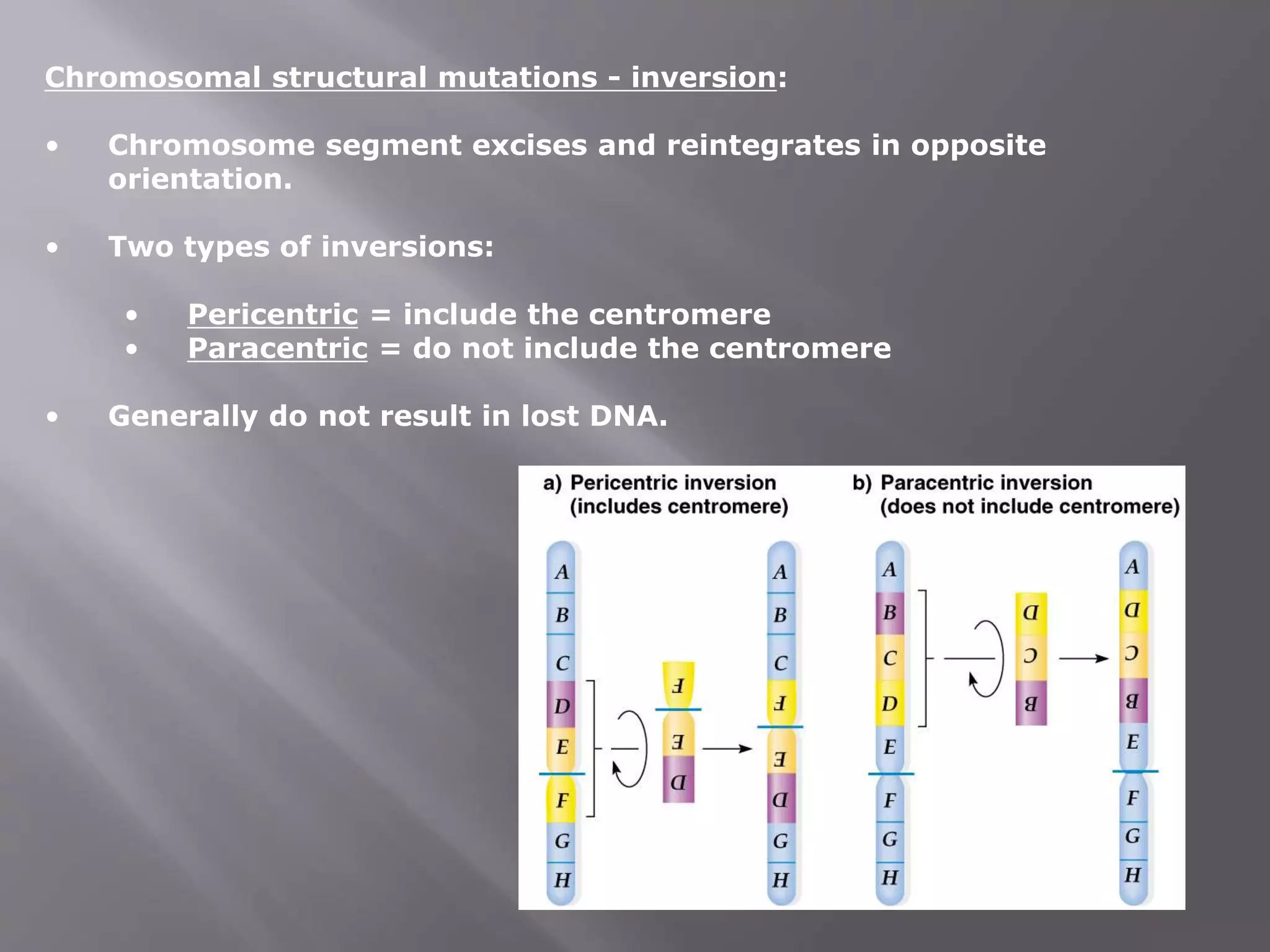 Chromosomal structural mutations - inversion:

• Chromosome segment excises and reintegrates in opposite orientation.

• Two types of inversions:

• Pericentric = include the centromere
• Paracentric = do not include the centromere

• Generally do not result in lost DNA.

a) Pericentric inversion (includes centromere)

A
B
C
D
E
F
G
H

F
E
D

A
B
C
F
E
D
G
H

b) Paracentric inversion (does not include centromere)

A
B
C
D
E
F
G
H

D
C
B

A
D
C
B
E
F
G
H